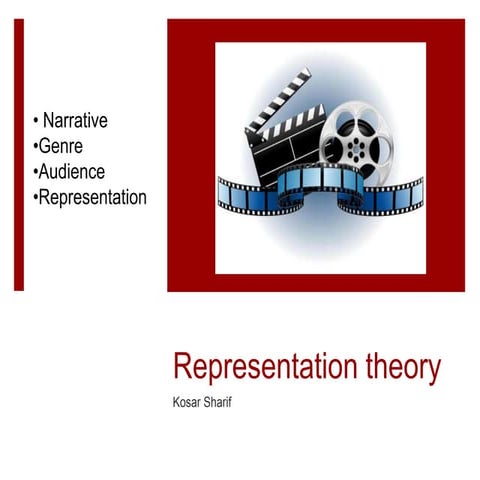 • Narrative
•Genre
•Audience
•Representation

Representation theory

Kosar Sharif